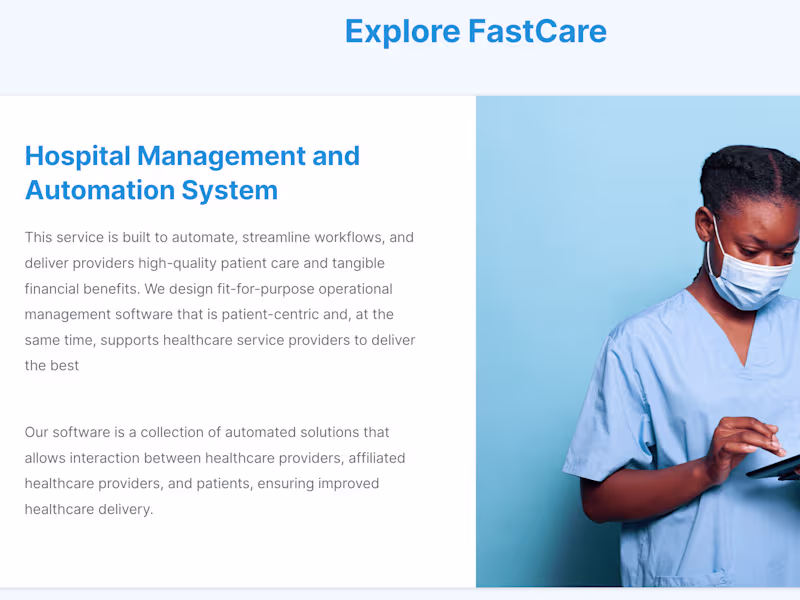 Explore FastCare

Hospital Management and Automation System

This service is built to automate, streamline workflows, and deliver providers high-quality patient care and tangible financial benefits. We design fit-for-purpose operational management software that is patient-centric and, at the same time, supports healthcare service providers to deliver the best

Our software is a collection of automated solutions that allows interaction between healthcare providers, affiliated healthcare providers, and patients, ensuring improved healthcare delivery.